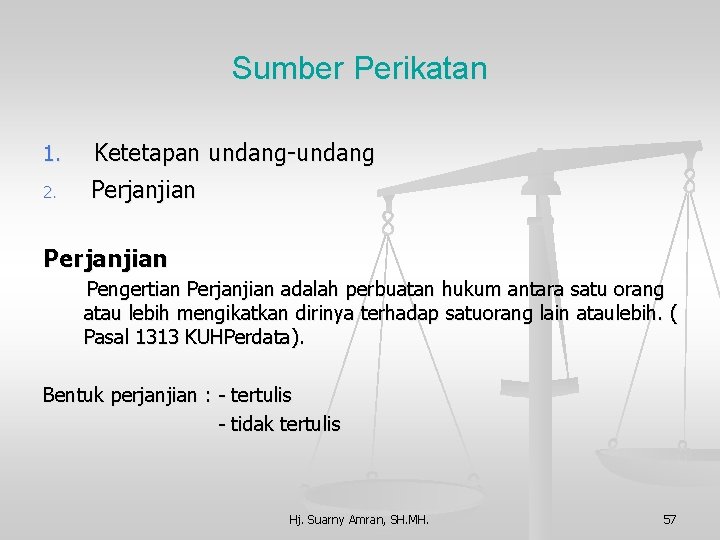 Sumber Perikatan

1. Ketetapan undang-undang
2. Perjanjian

Perjanjian

Pengertian Perjanjian adalah perbuatan hukum antara satu orang atau lebih mengikatkan dirinya terhadap satuorang lain ataulebih. ( Pasal 1313 KUHPerdata).

Bentuk perjanjian : - tertulis
- tidak tertulis

Hj. Suarny Amran, SH.MH.

57